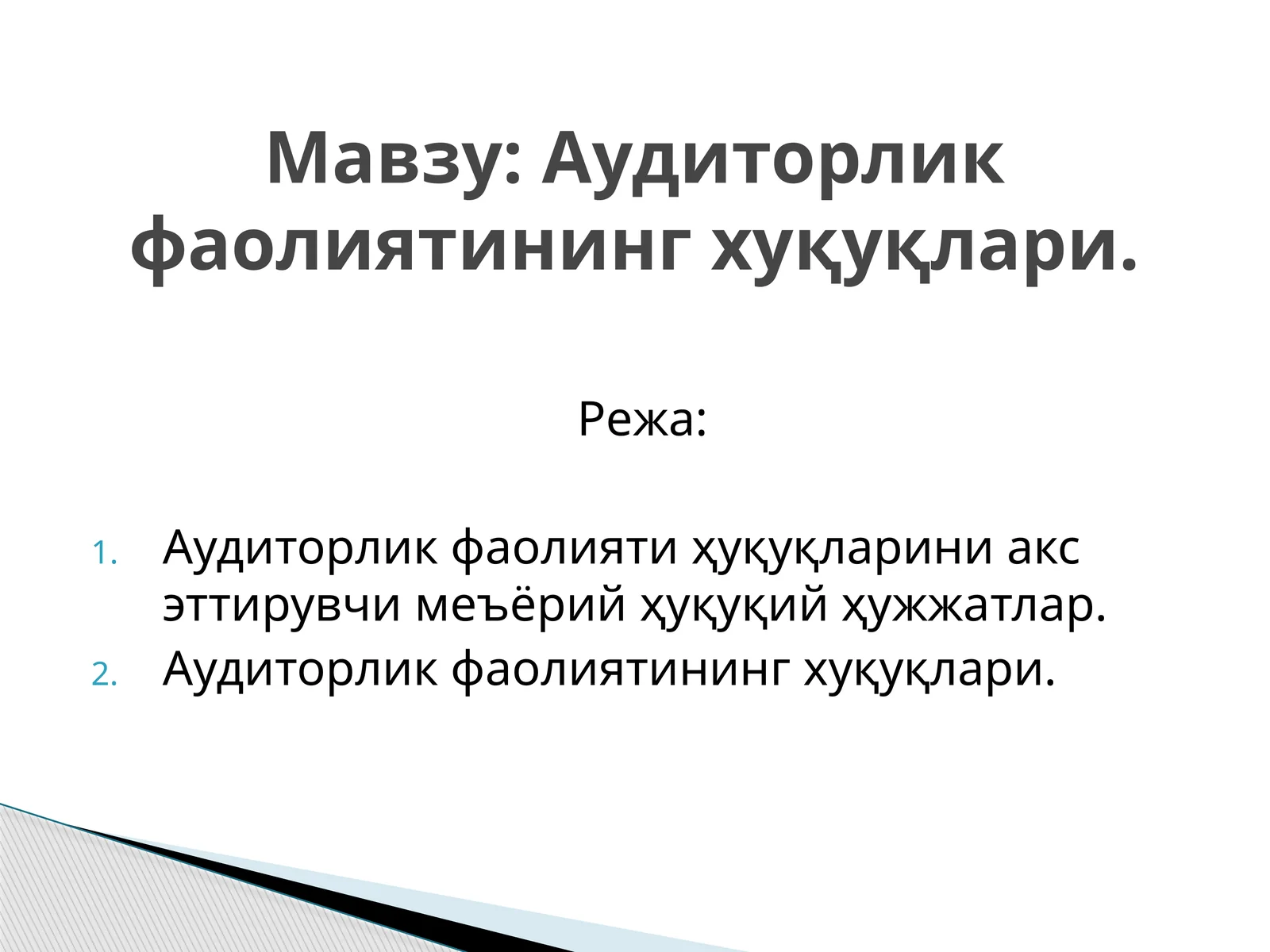 Мавзу: Аудиторлик фаолиятининг хуқуқлари.

Режа:

1. Аудиторлик фаолияти ҳуқуқларини акс эттирувчи меъёрий ҳуқуқий ҳужжатлар.
2. Аудиторлик фаолиятининг хуқуқлари.